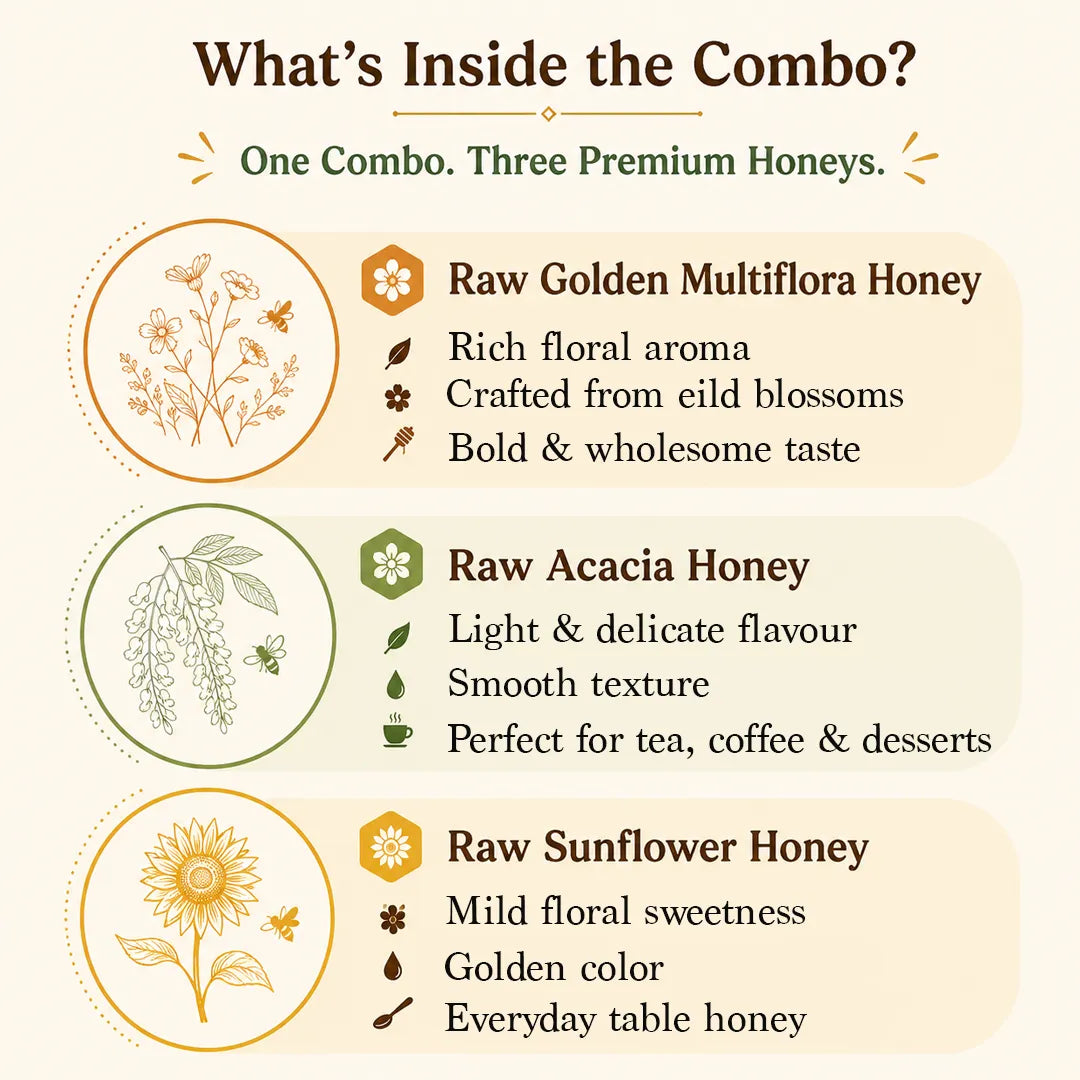 What's Inside the Combo?

One Combo. Three Premium Honeys.

Raw Golden Multiflora Honey

Rich floral aroma
Crafted from eild blossoms
Bold & wholesome taste

Raw Acacia Honey

Light & delicate flavour
Smooth texture
Perfect for tea, coffee & desserts

Raw Sunflower Honey

Mild floral sweetness
Golden color
Everyday table honey